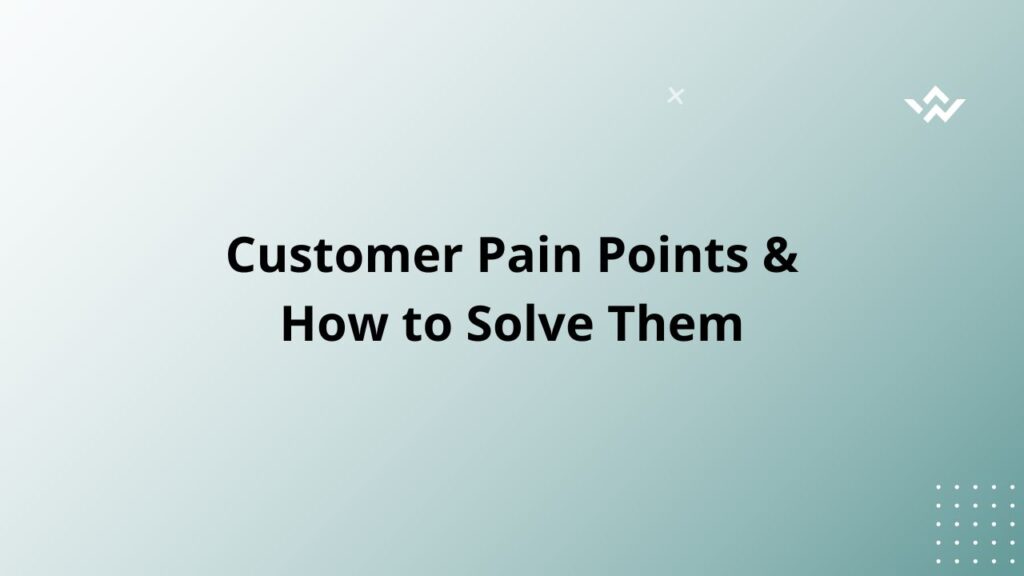 Customer Pain Points &
How to Solve Them